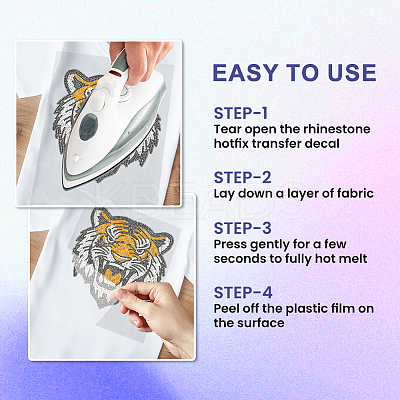 EASY TO USE

STEP-1
Tear open the rhinestone hotfix transfer decal

STEP-2
Lay down a layer of fabric

STEP-3
Press gently for a few seconds to fully hot melt

STEP-4
Peel off the plastic film on the surface

KBEADS